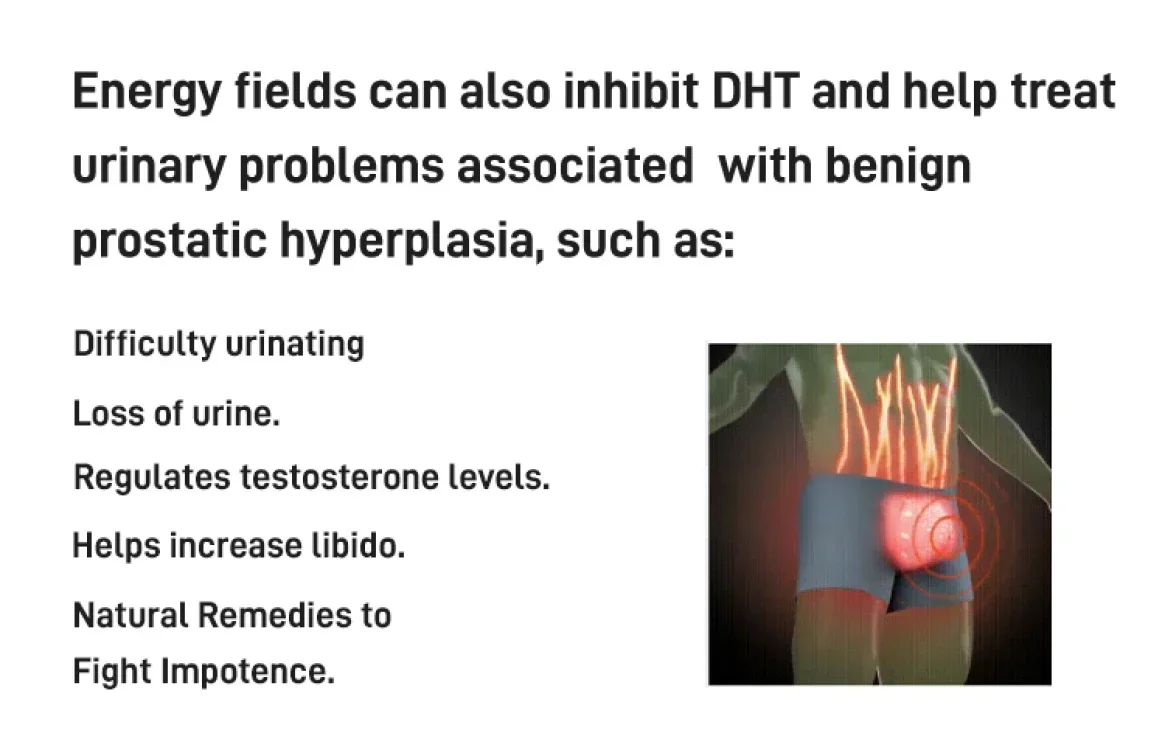 Energy fields can also inhibit DHT and help treat urinary problems associated  with benign prostatic hyperplasia, such as:

Difficulty urinating

Loss of urine.

Regulates testosterone levels.

Helps increase libido.

Natural Remedies to
Fight Impotence.